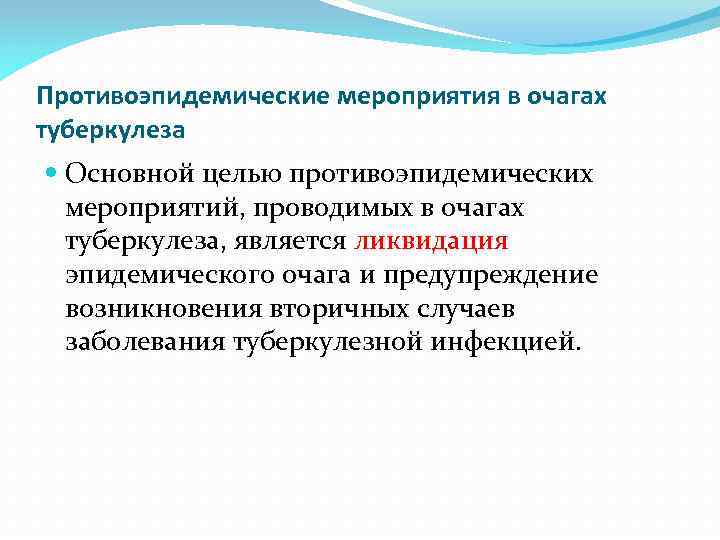 Противоэпидемические мероприятия в очагах туберкулеза

Основной целью противоэпидемических мероприятий, проводимых в очагах туберкулеза, является ликвидация эпидемического очага и предупреждение возникновения вторичных случаев заболевания туберкулезной инфекцией.